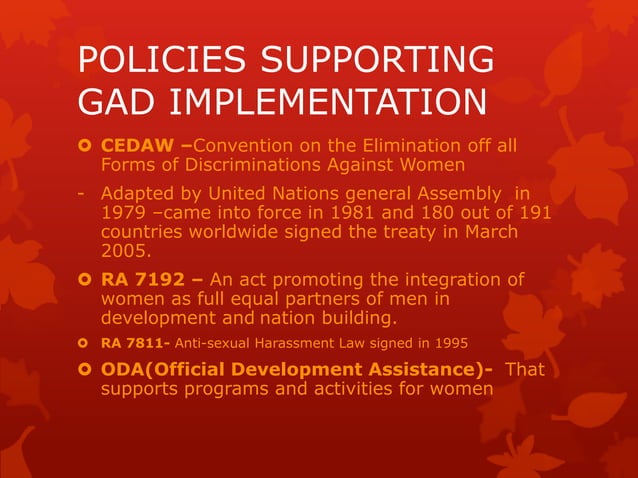 POLICIES SUPPORTING GAD IMPLEMENTATION

CEDAW –Convention on the Elimination off all Forms of Discriminations Against Women

- Adapted by United Nations general Assembly in 1979 –came into force in 1981 and 180 out of 191 countries worldwide signed the treaty in March 2005.

RA 7192 – An act promoting the integration of women as full equal partners of men in development and nation building.

RA 7811- Anti-sexual Harassment Law signed in 1995

ODA(Official Development Assistance)- That supports programs and activities for women